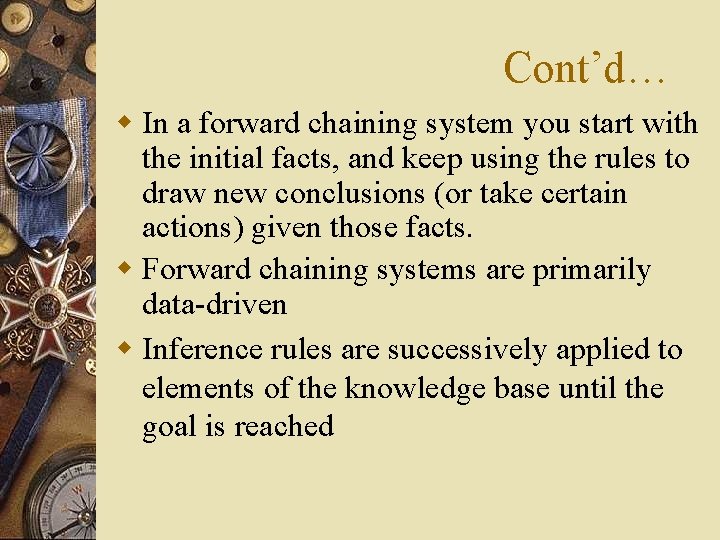 Cont’d…

In a forward chaining system you start with the initial facts, and keep using the rules to draw new conclusions (or take certain actions) given those facts.

Forward chaining systems are primarily data-driven

Inference rules are successively applied to elements of the knowledge base until the goal is reached